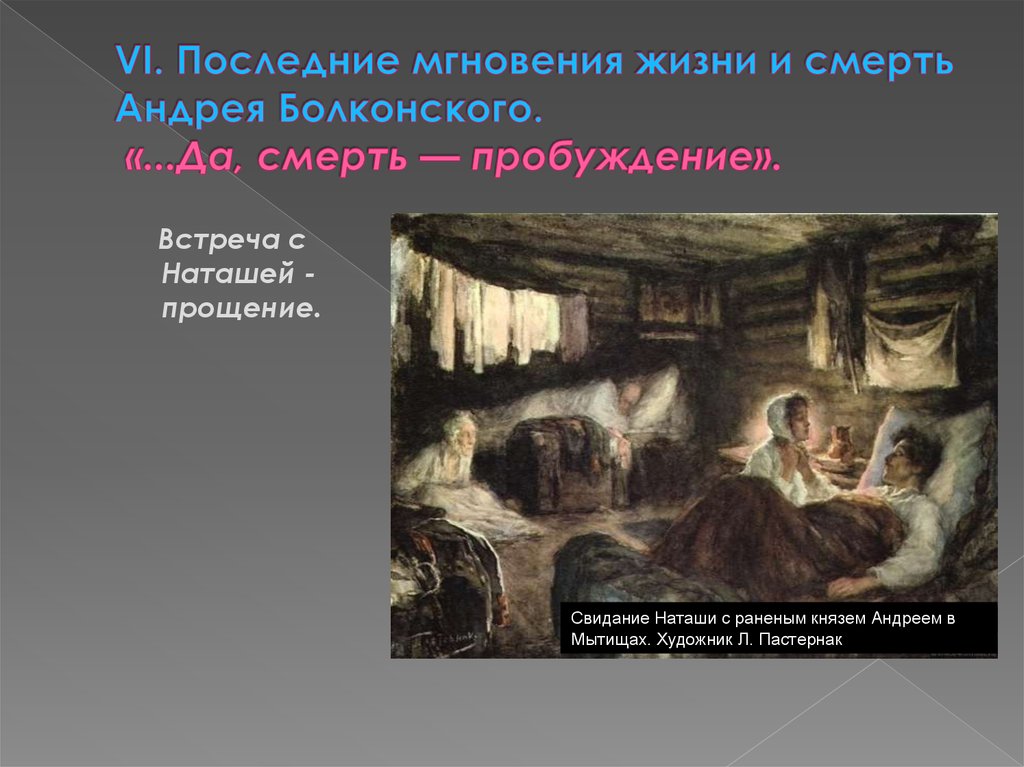 VI. Последние мгновения жизни и смерть Андрея Болконского.
«...Да, смерть — пробуждение».

Встреча с Наташей - прощение.

Свидание Наташи с раненым князем Андреем в Мытищах. Художник Л. Пастернак